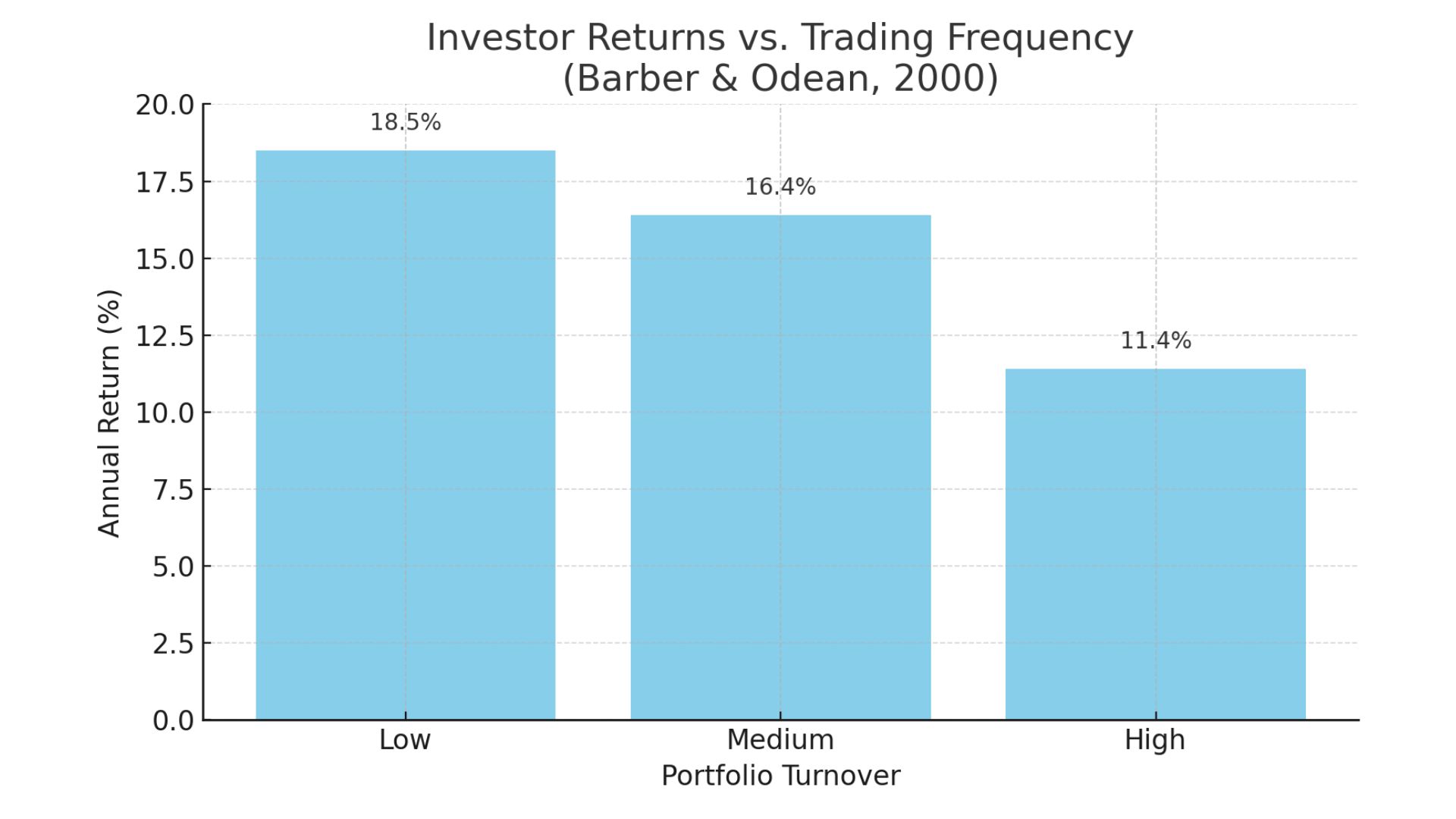 Investor Returns vs. Trading Frequency
(Barber & Odean, 2000)

Annual Return (%)

20.0
17.5
15.0
12.5
10.0
7.5
5.0
2.5
0.0

18.5%
16.4%
11.4%

Low
Medium
High

Portfolio Turnover